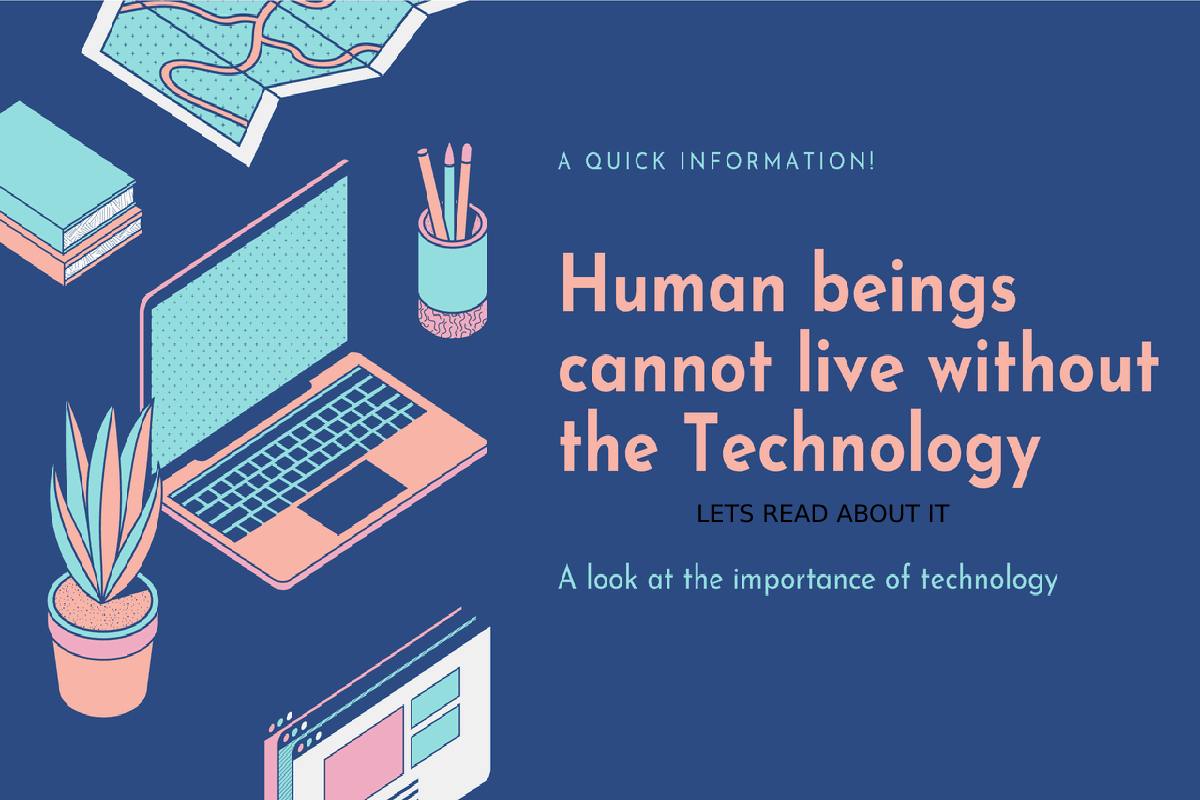 A QUICK INFORMATION!

Human beings cannot live without the Technology

LETS READ ABOUT IT

A look at the importance of technology